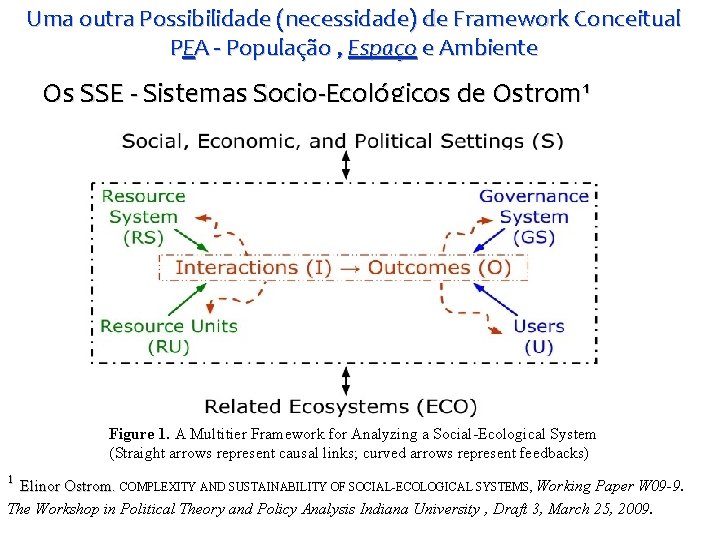 Uma outra Possibilidade (necessidade) de Framework Conceitual
PEA - População , Espaço e Ambiente

Os SSE - Sistemas Socio-Ecológicos de Ostrom¹

Social, Economic, and Political Settings (S)

Resource System (RS)

Governance System (GS)

Interactions (I) → Outcomes (O)

Resource Units (RU)

Users (U)

Related Ecosystems (ECO)

Figure 1. A Multitier Framework for Analyzing a Social-Ecological System (Straight arrows represent causal links; curved arrows represent feedbacks)

¹ Elinor Ostrom. COMPLEXITY AND SUSTAINABILITY OF SOCIAL-ECOLOGICAL SYSTEMS, Working Paper W09-9. The Workshop in Political Theory and Policy Analysis Indiana University , Draft 3, March 25, 2009.